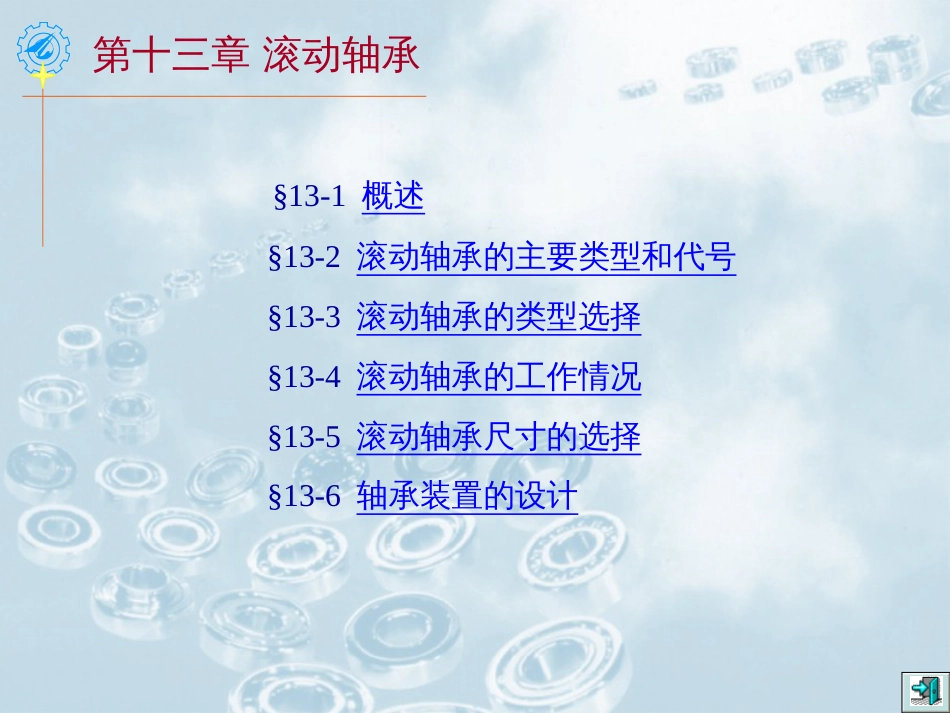 第十三章 滚动轴承

§13-1 概述

§13-2 滚动轴承的主要类型和代号

§13-3 滚动轴承的类型选择

§13-4 滚动轴承的工作情况

§13-5 滚动轴承尺寸的选择

§13-6 轴承装置的设计